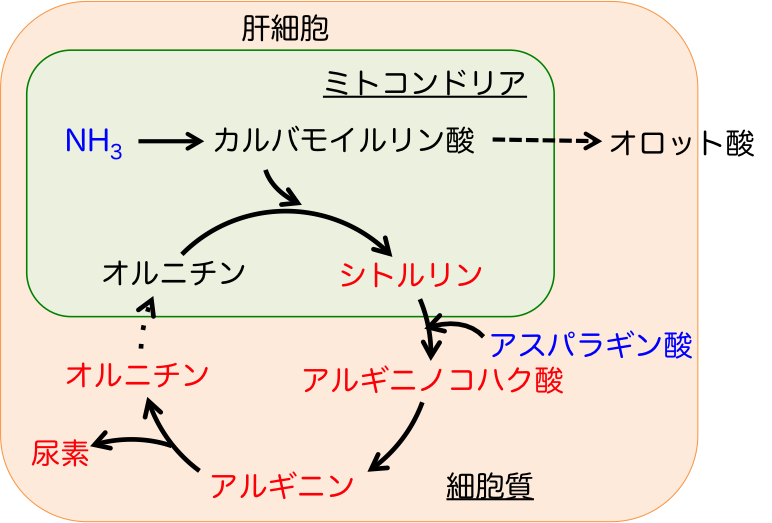 肝細胞

ミトコンドリア

$NH_3$ カルバモイルリン酸 オロット酸

オルニチン シトルリン

アスパラギン酸

オルニチン アルギニノコハク酸

尿素

アルギニン

細胞質